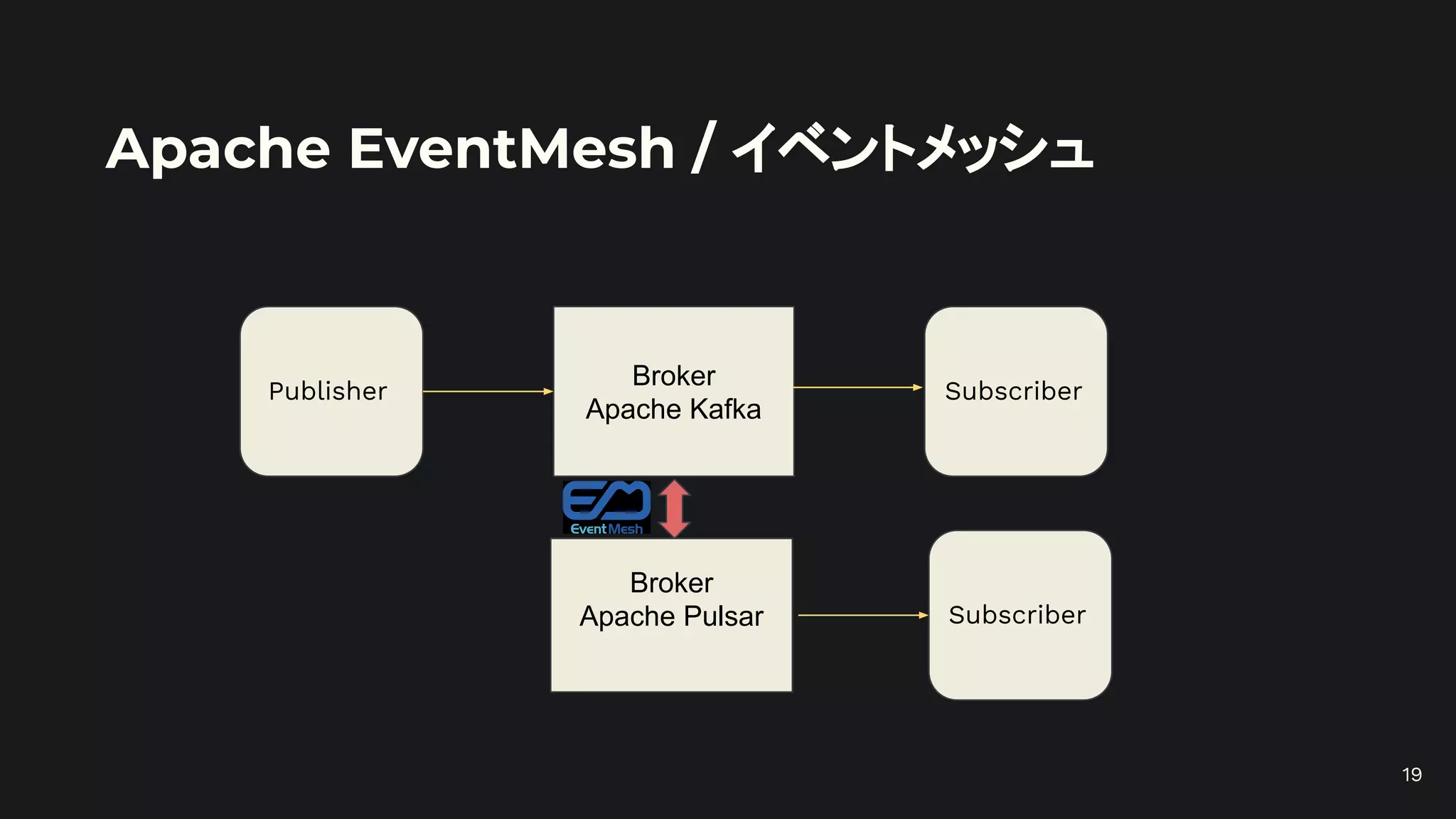 Apache EventMesh / イベントメッシュ

Publisher

Broker
Apache Kafka

Subscriber

EventMesh

Broker
Apache Pulsar

Subscriber

19